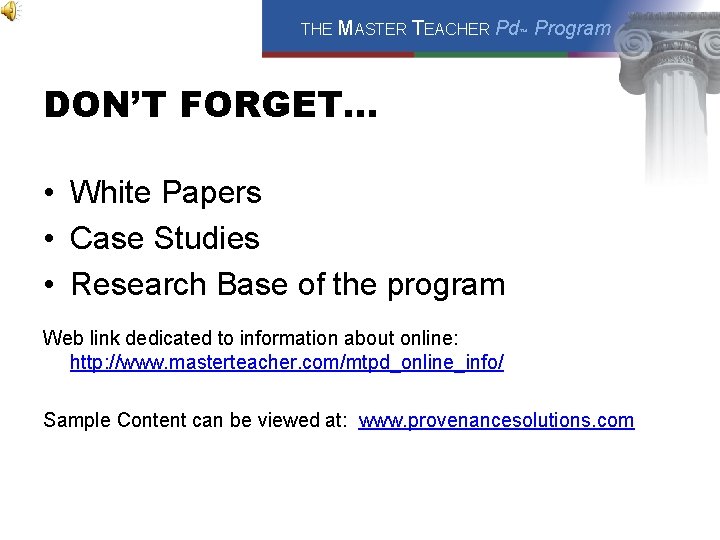 THE MASTER TEACHER Pd™ Program

DON'T FORGET…

• White Papers
• Case Studies
• Research Base of the program

Web link dedicated to information about online: http://www.masterteacher.com/mtpd_online_info/

Sample Content can be viewed at: www.provenancesolutions.com